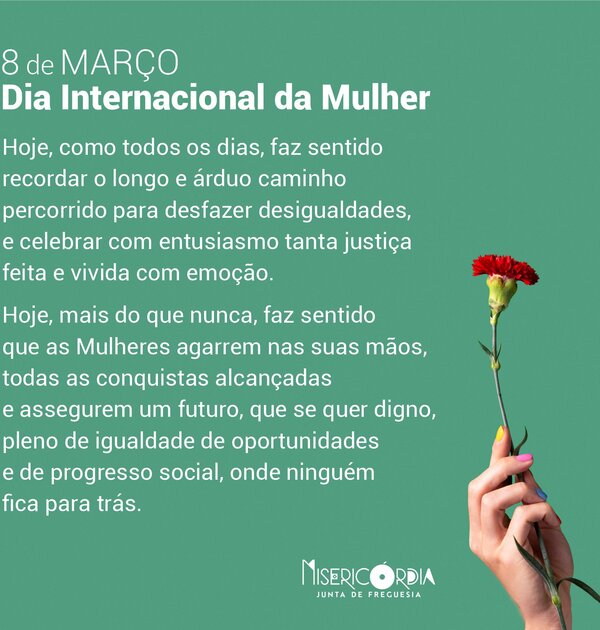 8 de MARÇO
Dia Internacional da Mulher

Hoje, como todos os dias, faz sentido recordar o longo e árduo caminho percorrido para desfazer desigualdades, e celebrar com entusiasmo tanta justiça feita e vivida com emoção.

Hoje, mais do que nunca, faz sentido que as Mulheres agarrem nas suas mãos, todas as conquistas alcançadas e assegurem um futuro, que se quer digno, pleno de igualdade de oportunidades e de progresso social, onde ninguém fica para trás.

MISERICÓRDIA
JUNTA DE FREGUESIA